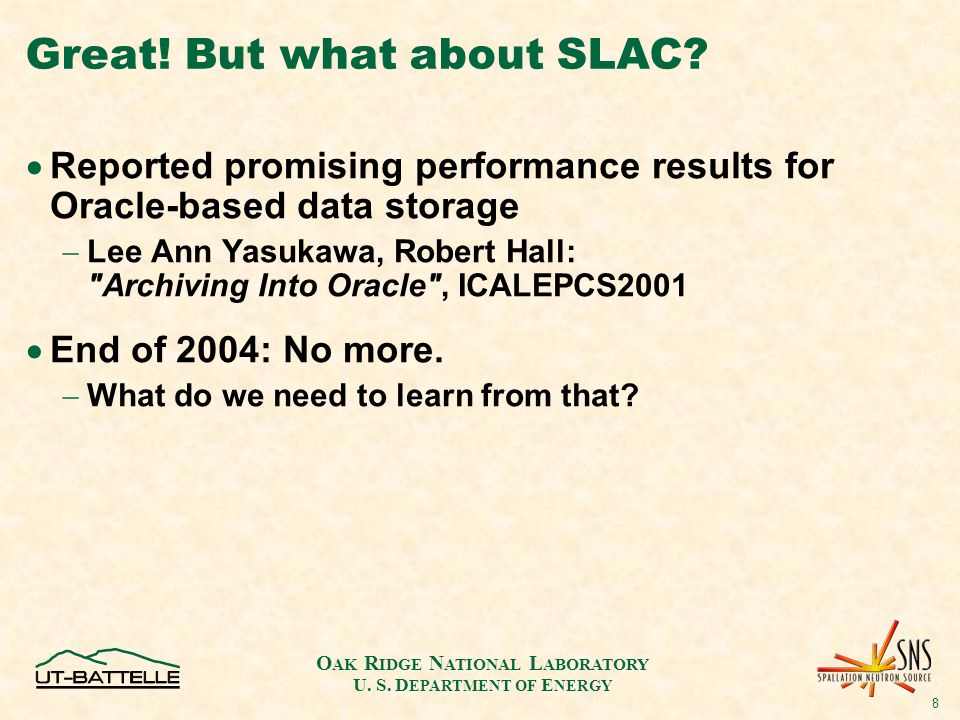 Great! But what about SLAC?

• Reported promising performance results for Oracle-based data storage

– Lee Ann Yasukawa, Robert Hall: "Archiving Into Oracle", ICALEPCS2001

• End of 2004: No more.

– What do we need to learn from that?

UT-BATTELLE

OAK RIDGE NATIONAL LABORATORY
U. S. DEPARTMENT OF ENERGY

SNS
SPALLATION NEUTRON SOURCE

8